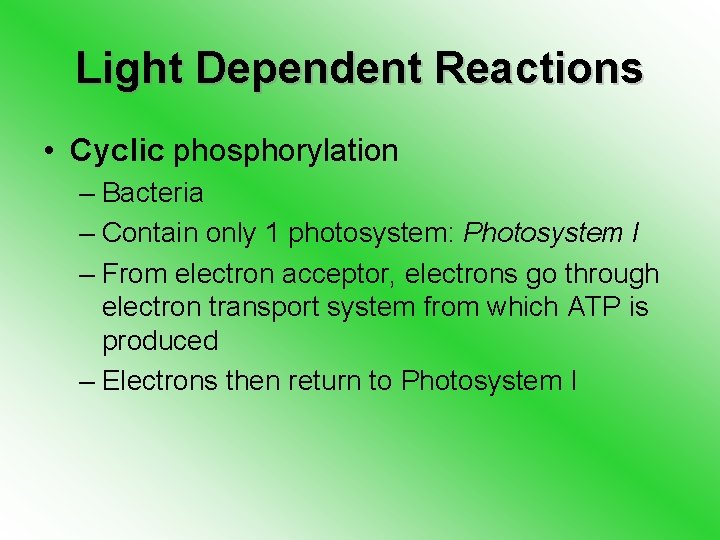 Light Dependent Reactions

• Cyclic phosphorylation
– Bacteria
– Contain only 1 photosystem: Photosystem I
– From electron acceptor, electrons go through electron transport system from which ATP is produced
– Electrons then return to Photosystem I